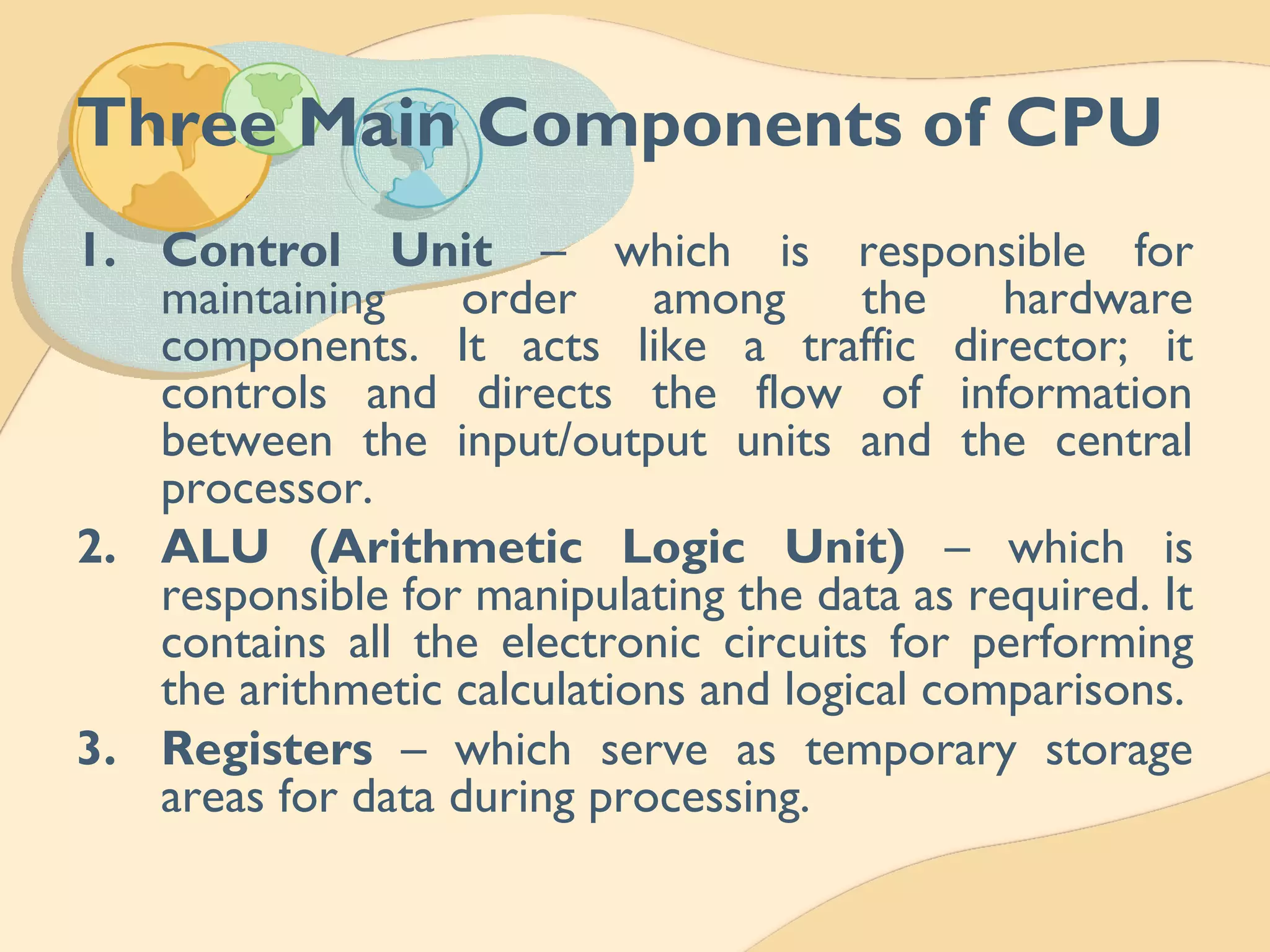 Three Main Components of CPU

1. Control Unit – which is responsible for maintaining order among the hardware components. It acts like a traffic director; it controls and directs the flow of information between the input/output units and the central processor.
2. ALU (Arithmetic Logic Unit) – which is responsible for manipulating the data as required. It contains all the electronic circuits for performing the arithmetic calculations and logical comparisons.
3. Registers – which serve as temporary storage areas for data during processing.